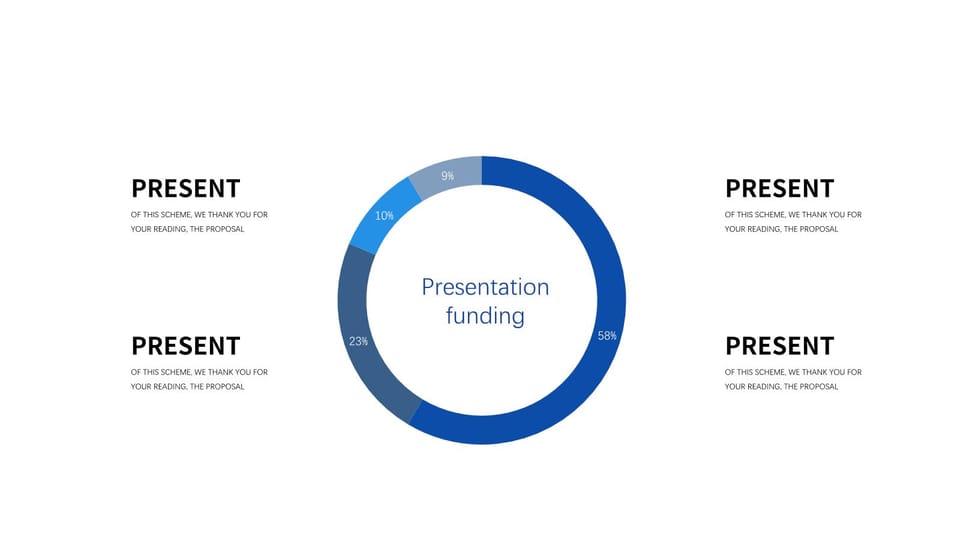 PRESENT
OF THIS SCHEME, WE THANK YOU FOR YOUR READING, THE PROPOSAL

PRESENT
OF THIS SCHEME, WE THANK YOU FOR YOUR READING, THE PROPOSAL

9%
10%
23%
58%
Presentation funding

PRESENT
OF THIS SCHEME, WE THANK YOU FOR YOUR READING, THE PROPOSAL

PRESENT
OF THIS SCHEME, WE THANK YOU FOR YOUR READING, THE PROPOSAL